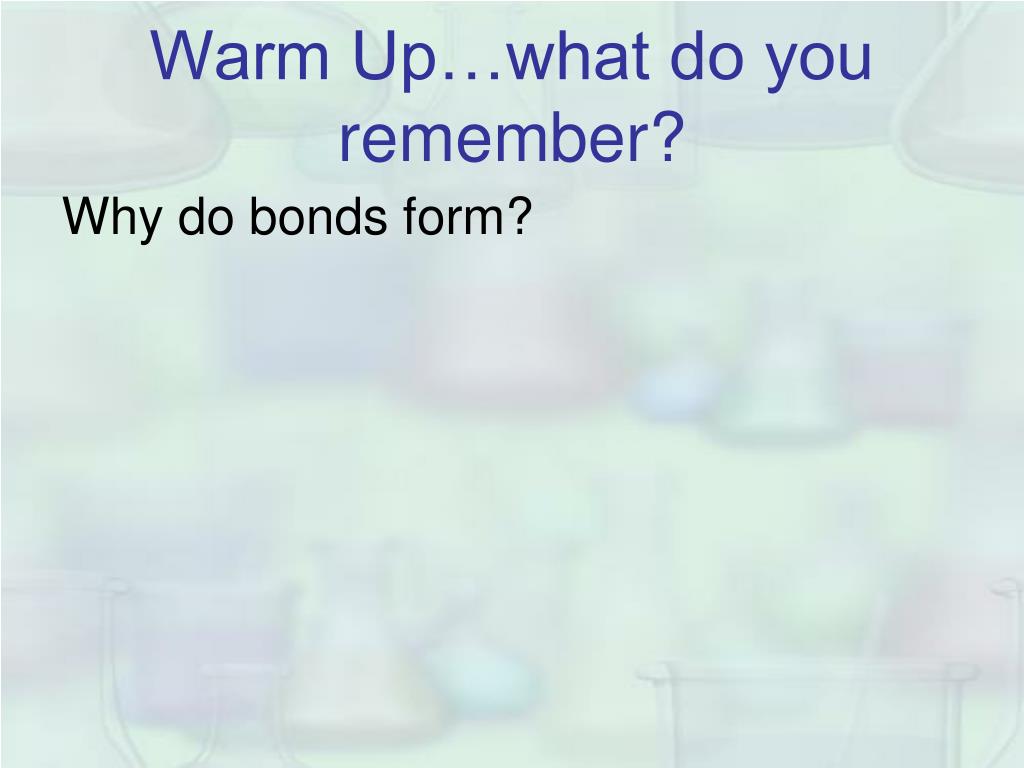 Warm Up…what do you remember?

Why do bonds form?